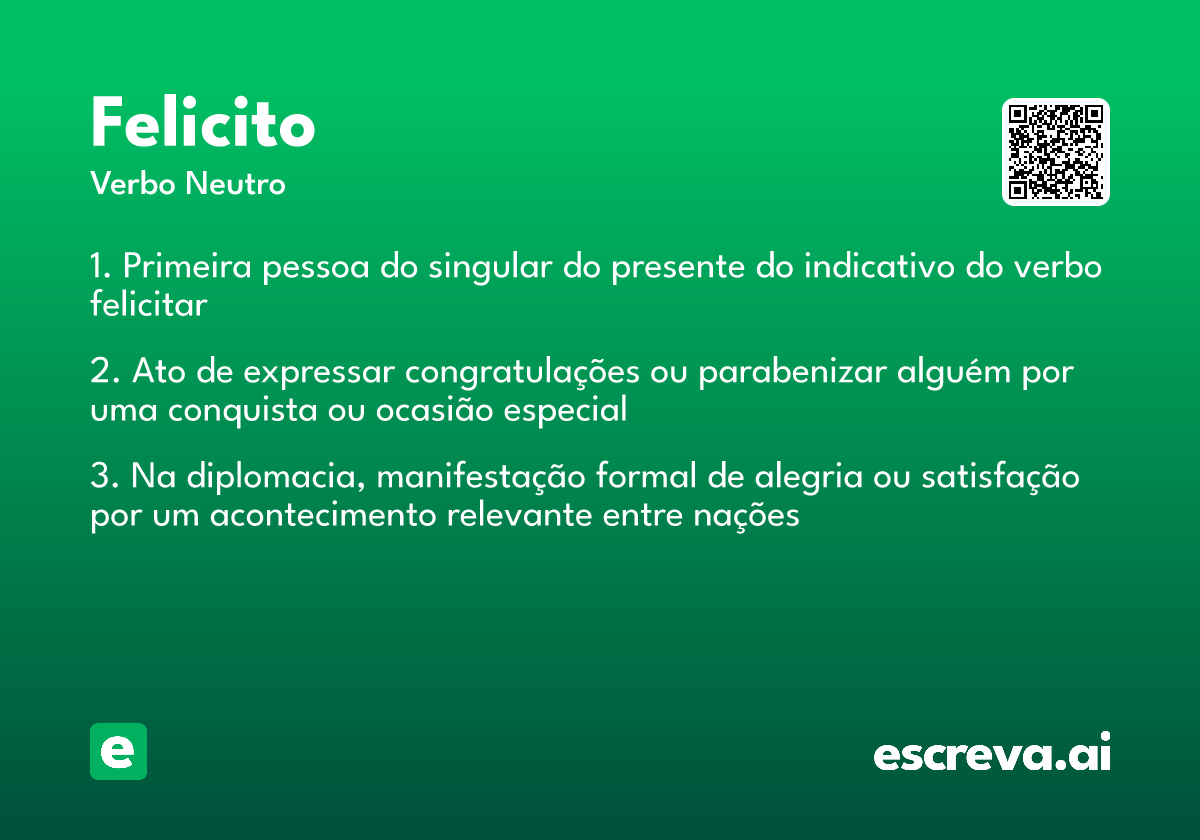 Felicito
Verbo Neutro

1. Primeira pessoa do singular do presente do indicativo do verbo felicitar

2. Ato de expressar congratulações ou parabenizar alguém por uma conquista ou ocasião especial

3. Na diplomacia, manifestação formal de alegria ou satisfação por um acontecimento relevante entre nações

e

escreva.ai